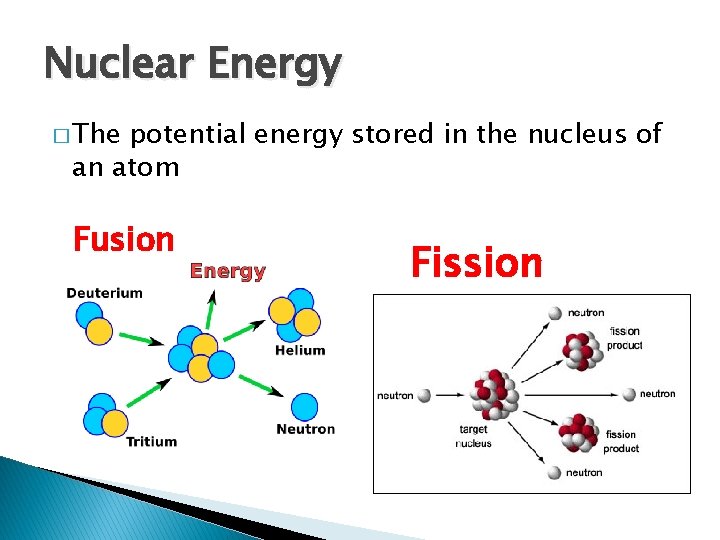 Nuclear Energy

□ The potential energy stored in the nucleus of an atom

Fusion

Energy

Deuterium

Helium

Tritium

Neutron

Fission

neutron

fission product

neutron

neutron

target nucleus

fission product

neutron